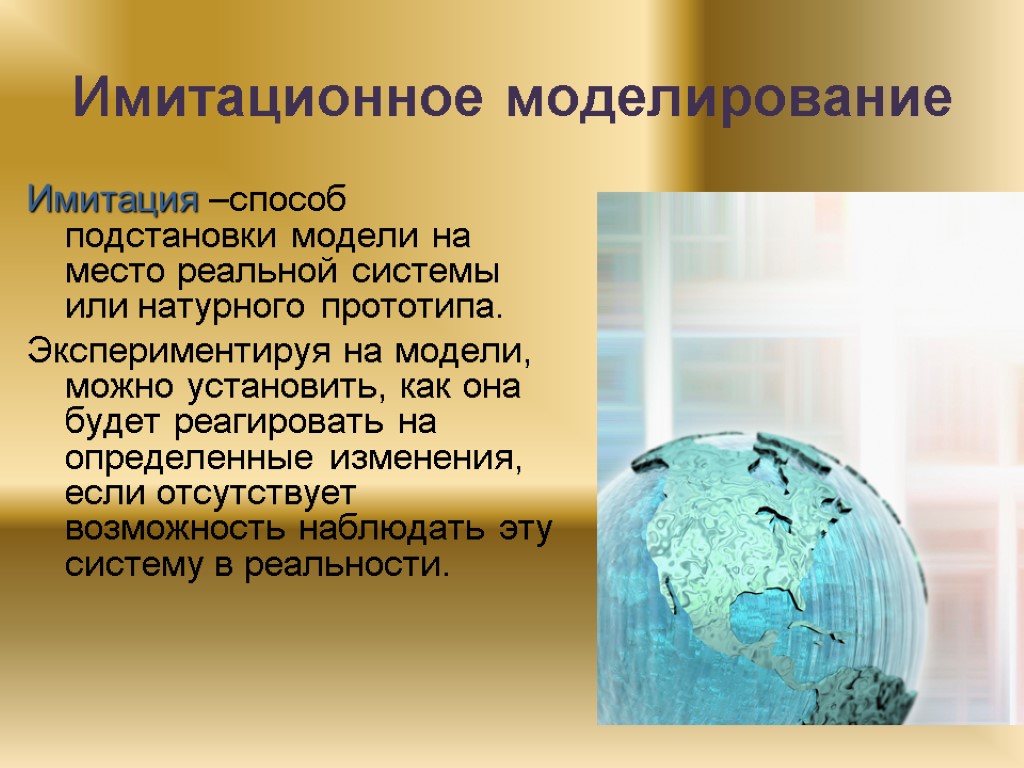 Имитационное моделирование

Имитация –способ подстановки модели на место реальной системы или натурного прототипа.

Экспериментируя на модели, можно установить, как она будет реагировать на определенные изменения, если отсутствует возможность наблюдать эту систему в реальности.